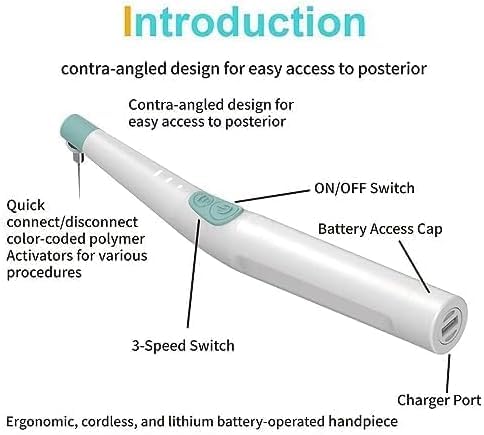 Introduction

contra-angled design for easy access to posterior

Contra-angled design for easy access to posterior

Quick connect/disconnect color-coded polymer Activators for various procedures

ON/OFF Switch

Battery Access Cap

3-Speed Switch

Charger Port

Ergonomic, cordless, and lithium battery-operated handpiece